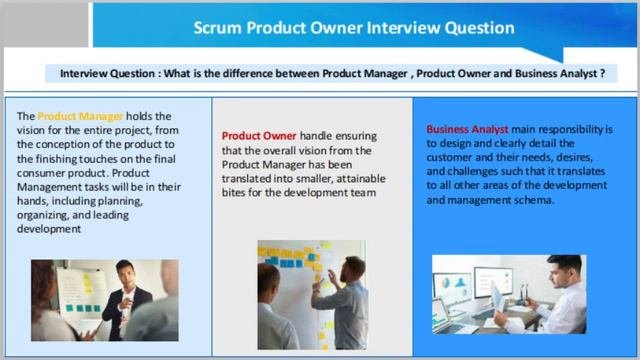 Scrum Product Owner Interview Question

Interview Question : What is the difference between Product Manager , Product Owner and Business Analyst ?

The Product Manager holds the vision for the entire project, from the conception of the product to the finishing touches on the final consumer product. Product Management tasks will be in their hands, including planning, organizing, and leading development

Product Owner handle ensuring that the overall vision from the Product Manager has been translated into smaller, attainable bites for the development team

Business Analyst main responsibility is to design and clearly detail the customer and their needs, desires, and challenges such that it translates to all other areas of the development and management schema.